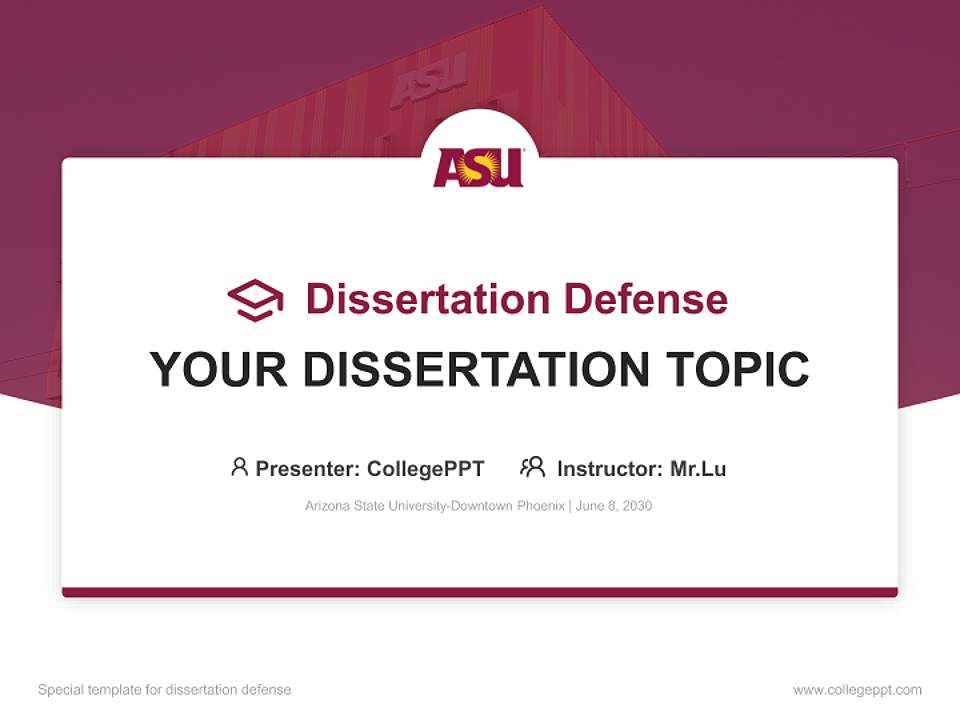 ASU

ASU

Dissertation Defense

YOUR DISSERTATION TOPIC

Presenter: CollegePPT Instructor: Mr.Lu

Arizona State University-Downtown Phoenix | June 8, 2030

Special template for dissertation defense

www.collegeppt.com